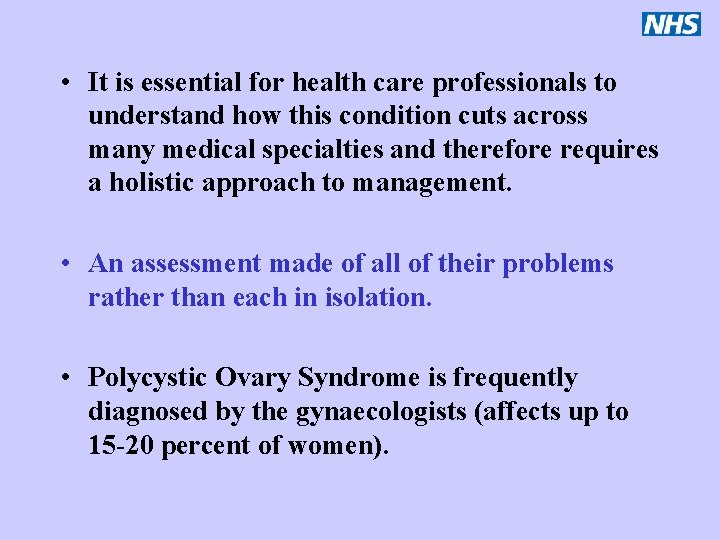 NHS

• It is essential for health care professionals to understand how this condition cuts across many medical specialties and therefore requires a holistic approach to management.

• An assessment made of all of their problems rather than each in isolation.

• Polycystic Ovary Syndrome is frequently diagnosed by the gynaecologists (affects up to 15-20 percent of women).